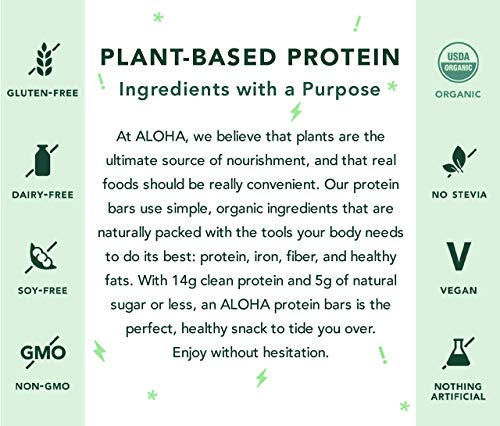 GLUTEN-FREE

DAIRY-FREE

SOY-FREE

GMO

NON-GMO

PLANT-BASED PROTEIN

Ingredients with a Purpose

At ALOHA, we believe that plants are the ultimate source of nourishment, and that real foods should be really convenient. Our protein bars use simple, organic ingredients that are naturally packed with the tools your body needs to do its best: protein, iron, fiber, and healthy fats. With 14g clean protein and 5g of natural sugar or less, an ALOHA protein bars is the perfect, healthy snack to tide you over. Enjoy without hesitation.

USDA ORGANIC

ORGANIC

NO STEVIA

V

VEGAN

NOTHING ARTIFICIAL